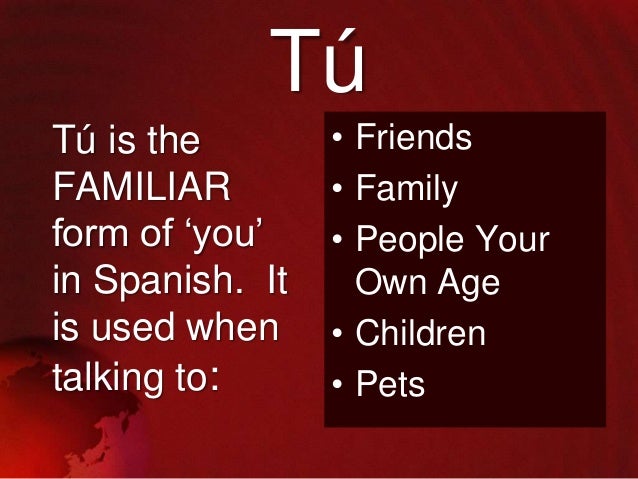 Tú

Tú is the FAMILIAR form of ‘you’ in Spanish. It is used when talking to:

• Friends
• Family
• People Your Own Age
• Children
• Pets